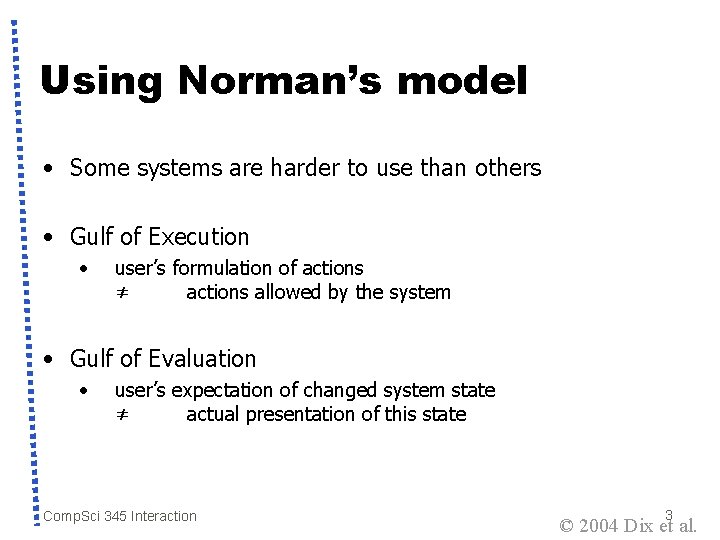 Using Norman's model

• Some systems are harder to use than others

• Gulf of Execution
  • user's formulation of actions
    $\neq$ actions allowed by the system

• Gulf of Evaluation
  • user's expectation of changed system state
    $\neq$ actual presentation of this state

CompSci 345 Interaction

3

© 2004 Dix et al.